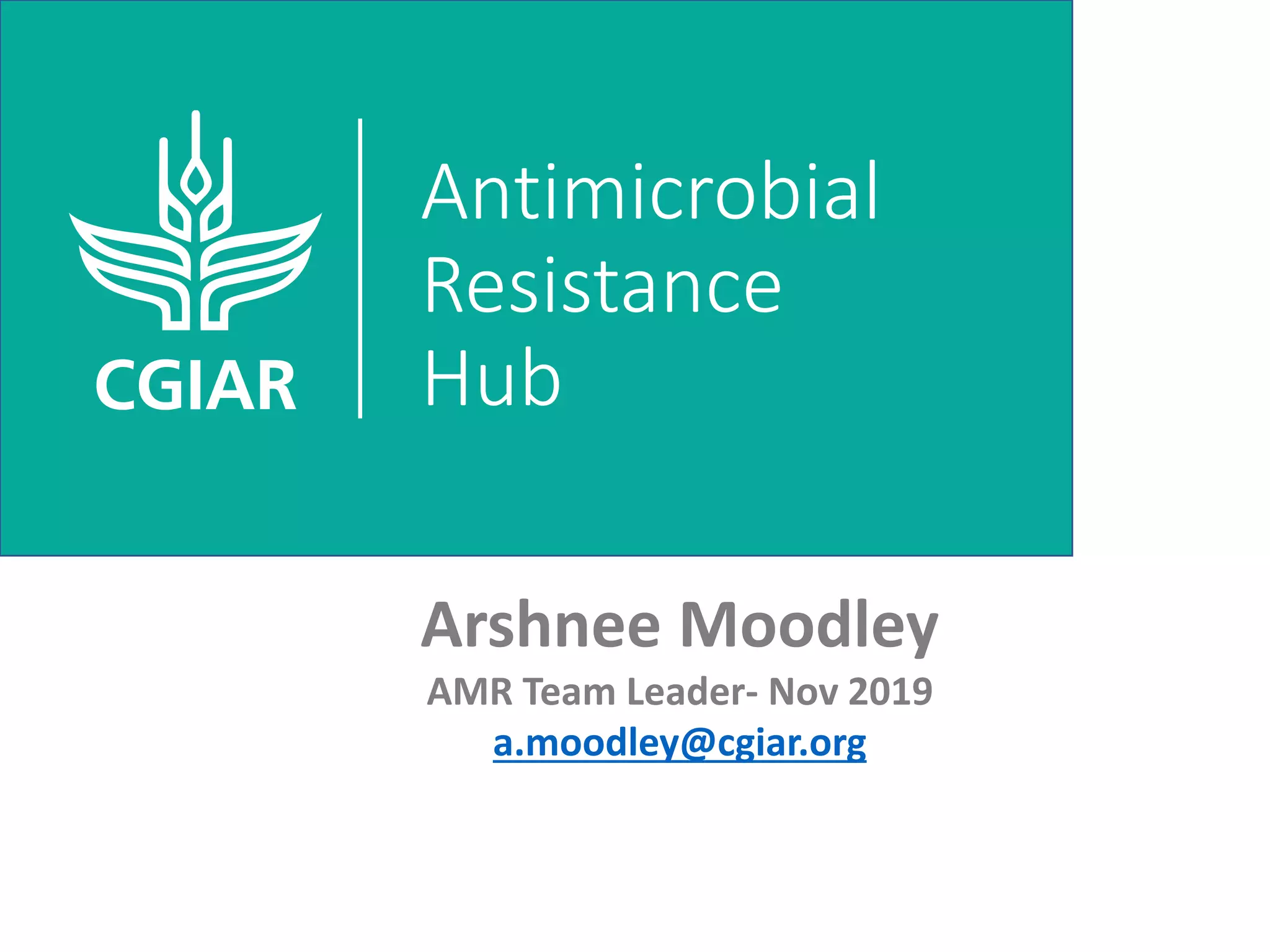 CGIAR

Antimicrobial Resistance Hub

Arshnee Moodley

AMR Team Leader- Nov 2019

a.moodley@cgiar.org